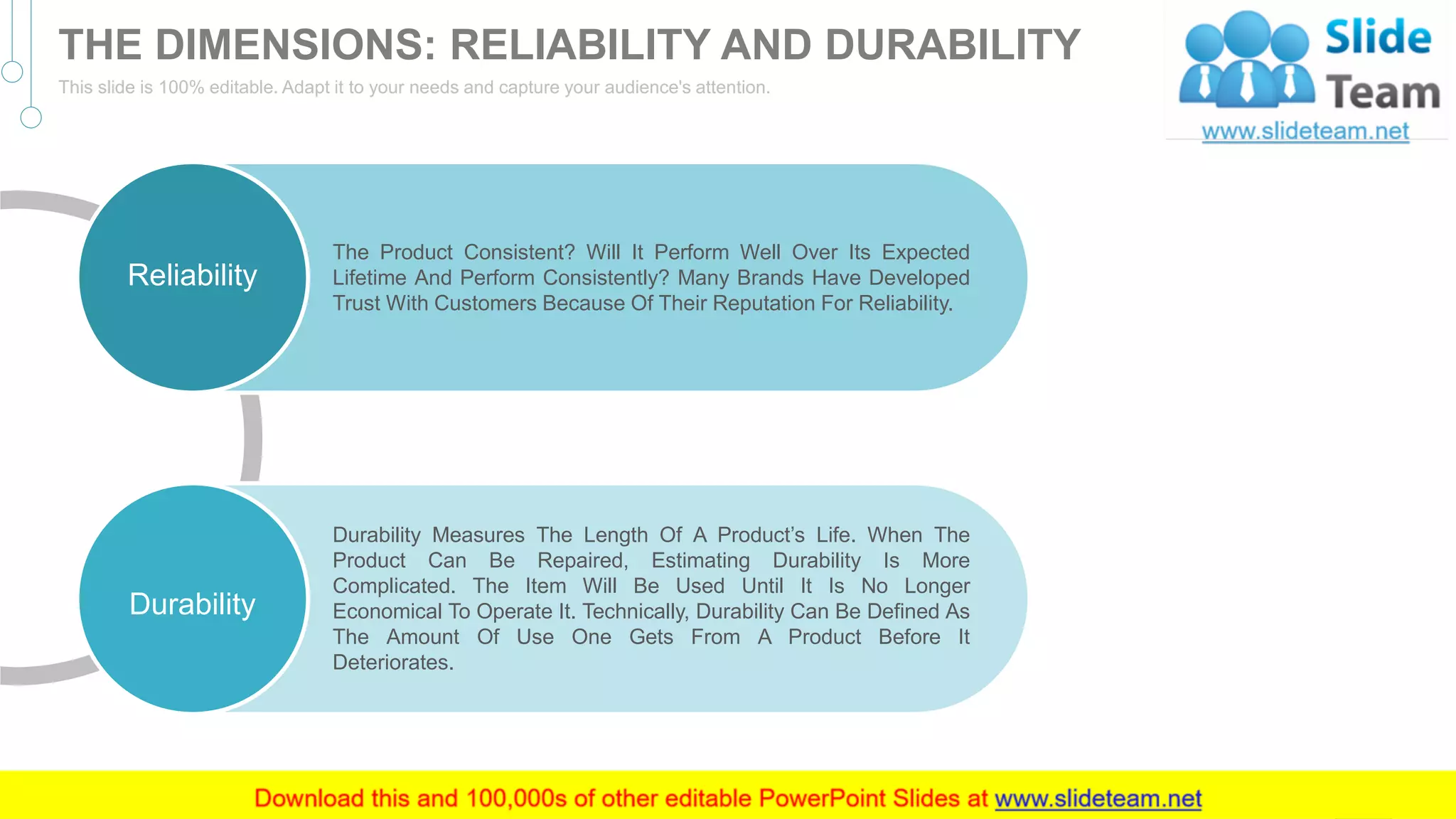 THE DIMENSIONS: RELIABILITY AND DURABILITY

This slide is 100% editable. Adapt it to your needs and capture your audience's attention.

Slide Team
www.slideteam.net

Reliability

The Product Consistent? Will It Perform Well Over Its Expected Lifetime And Perform Consistently? Many Brands Have Developed Trust With Customers Because Of Their Reputation For Reliability.

Durability

Durability Measures The Length Of A Product's Life. When The Product Can Be Repaired, Estimating Durability Is More Complicated. The Item Will Be Used Until It Is No Longer Economical To Operate It. Technically, Durability Can Be Defined As The Amount Of Use One Gets From A Product Before It Deteriorates.

Download this and 100,000s of other editable PowerPoint Slides at www.slideteam.net